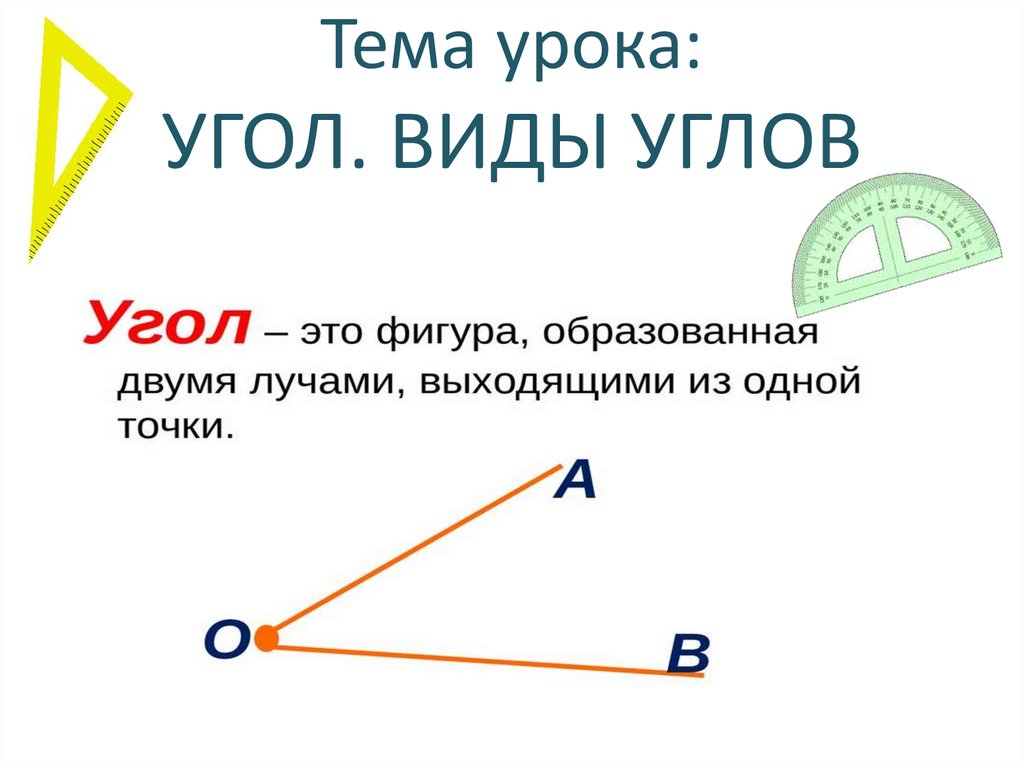 Тема урока:
УГОЛ. ВИДЫ УГЛОВ

Угол – это фигура, образованная двумя лучами, выходящими из одной точки.

A

O

B